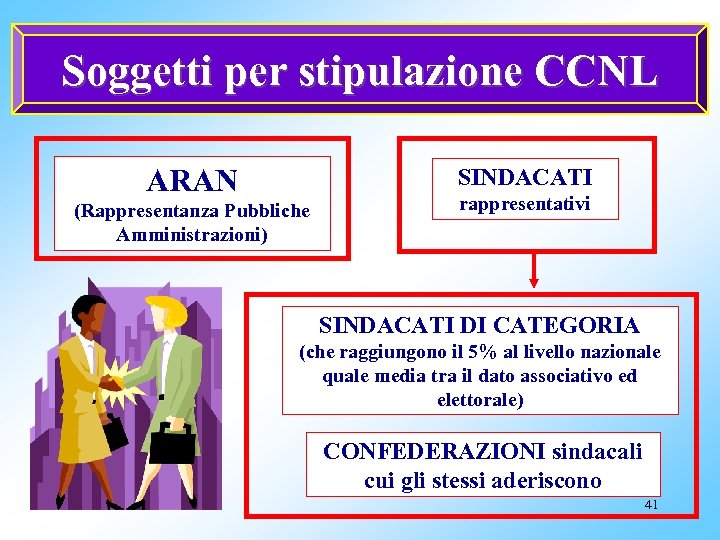 Soggetti per stipulazione CCNL

ARAN
(Rappresentanza Pubbliche Amministrazioni)

SINDACATI rappresentativi

SINDACATI DI CATEGORIA
(che raggiungono il 5% al livello nazionale quale media tra il dato associativo ed elettorale)

CONFEDERAZIONI sindacali cui gli stessi aderiscono

41